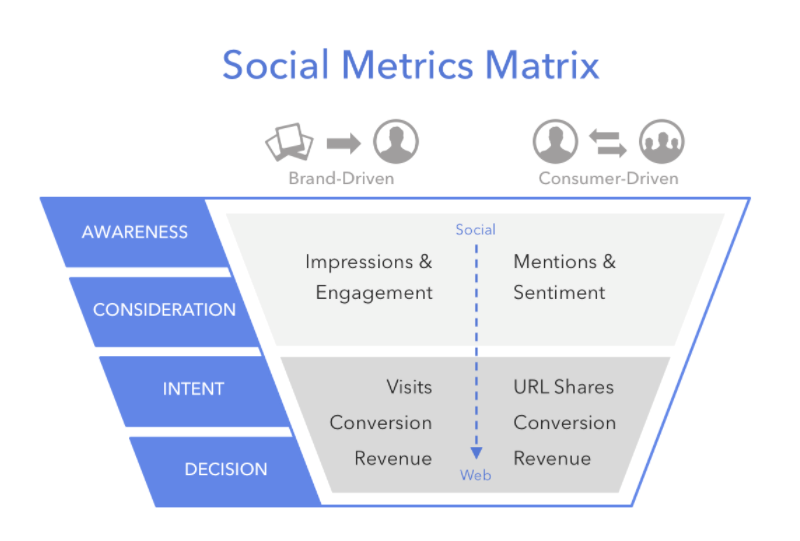 Social Metrics Matrix

Brand-Driven

Consumer-Driven

AWARENESS

CONSIDERATION

INTENT

DECISION

Social

Impressions & Engagement

Mentions & Sentiment

Visits
Conversion
Revenue

URL Shares
Conversion
Revenue

Web